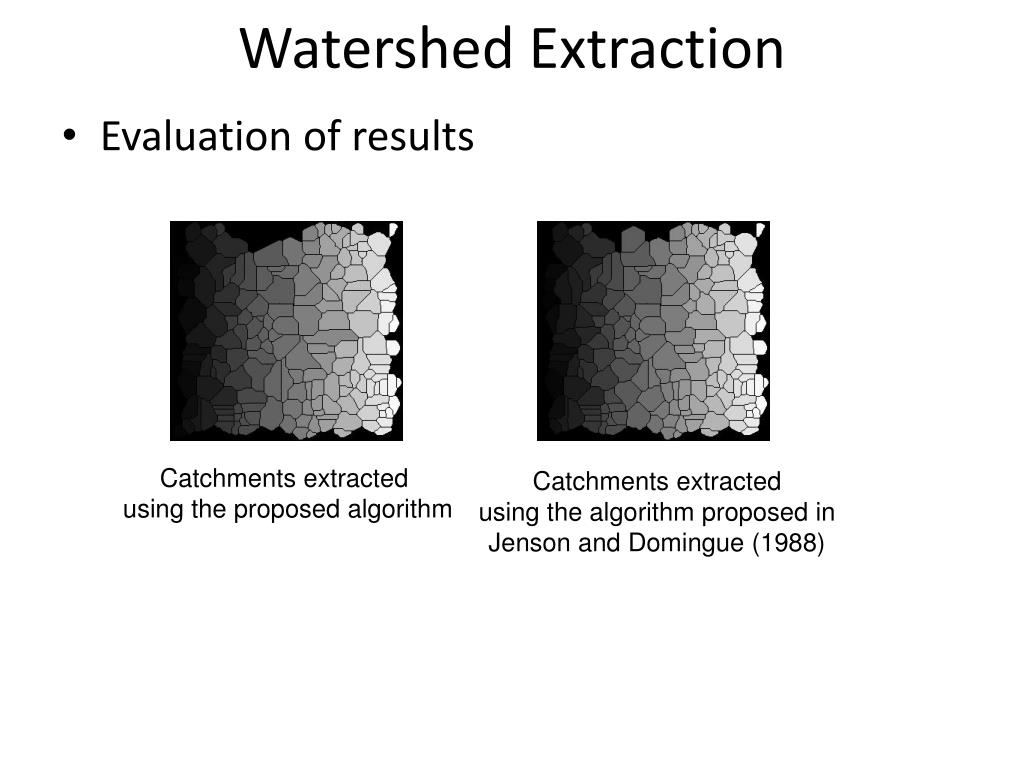 Watershed Extraction

• Evaluation of results

Catchments extracted using the proposed algorithm

Catchments extracted using the algorithm proposed in Jenson and Domingue (1988)